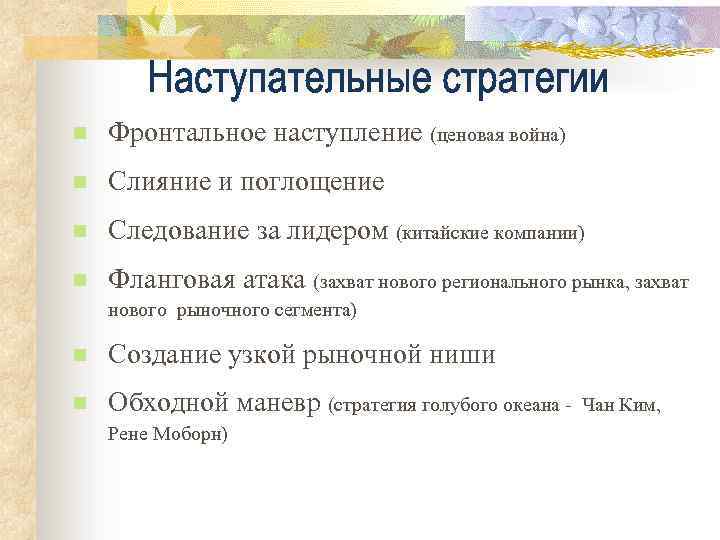 Наступательные стратегии

Фронтальное наступление (ценовая война)

Слияние и поглощение

Следование за лидером (китайские компании)

Фланговая атака (захват нового регионального рынка, захват нового рыночного сегмента)

Создание узкой рыночной ниши

Обходной маневр (стратегия голубого океана - Чан Ким, Рене Моборн)